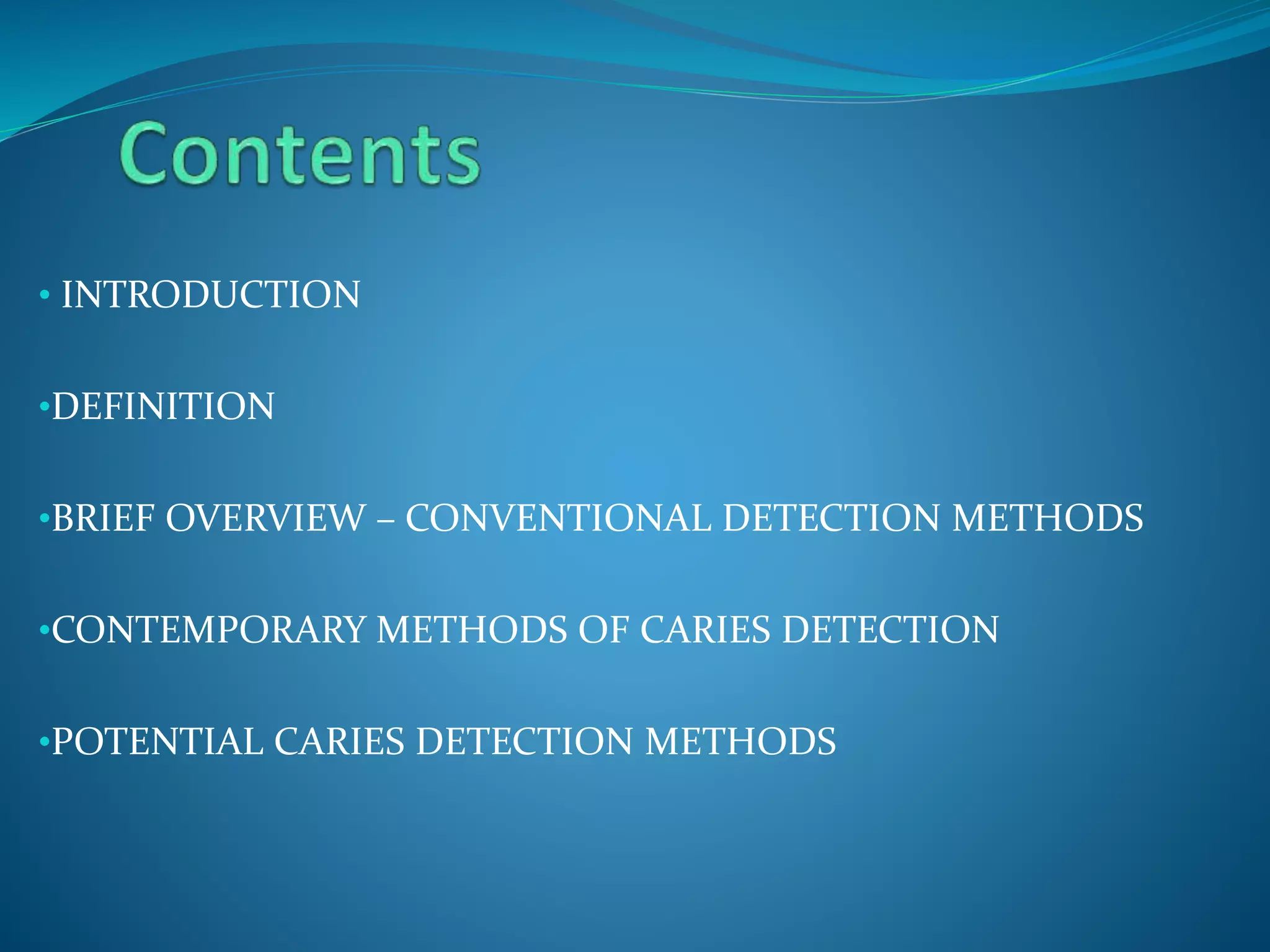 Contents

• INTRODUCTION

•DEFINITION

•BRIEF OVERVIEW – CONVENTIONAL DETECTION METHODS

•CONTEMPORARY METHODS OF CARIES DETECTION

•POTENTIAL CARIES DETECTION METHODS